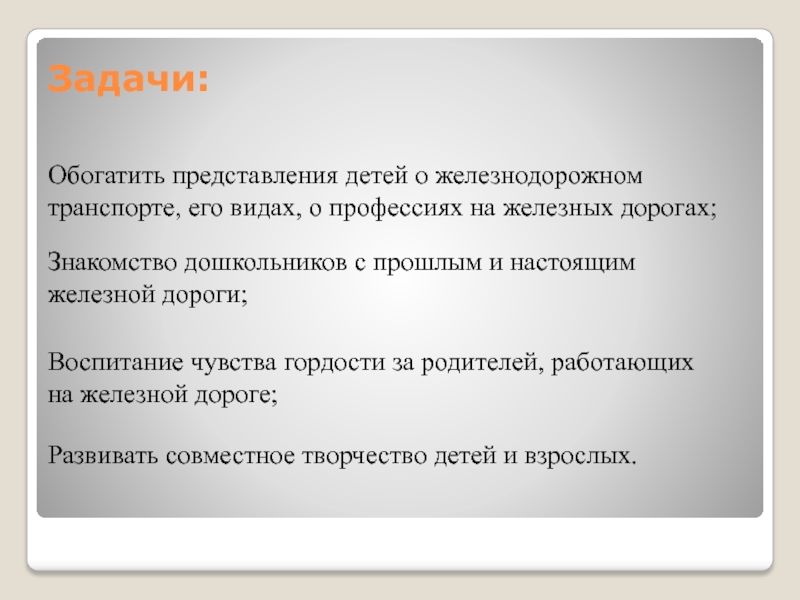 Задачи:

Обогатить представления детей о железнодорожном транспорте, его видах, о профессиях на железных дорогах;

Знакомство дошкольников с прошлым и настоящим железной дороги;

Воспитание чувства гордости за родителей, работающих на железной дороге;

Развивать совместное творчество детей и взрослых.